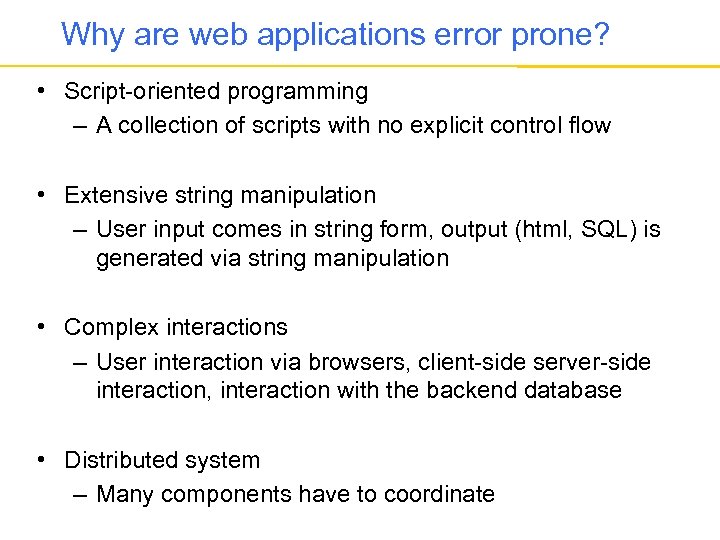 Why are web applications error prone?

• Script-oriented programming
– A collection of scripts with no explicit control flow

• Extensive string manipulation
– User input comes in string form, output (html, SQL) is generated via string manipulation

• Complex interactions
– User interaction via browsers, client-side server-side interaction, interaction with the backend database

• Distributed system
– Many components have to coordinate